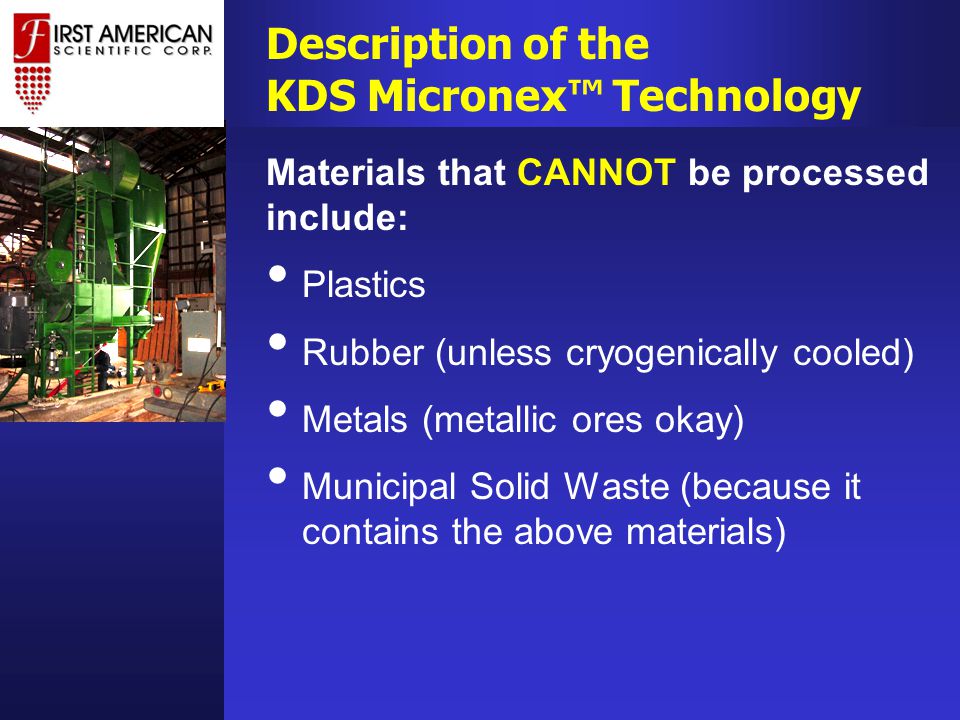 FIRST AMERICAN
SCIENTIFIC CORP.

Description of the
KDS Micronex™ Technology

Materials that CANNOT be processed include:

• Plastics
• Rubber (unless cryogenically cooled)
• Metals (metallic ores okay)
• Municipal Solid Waste (because it contains the above materials)